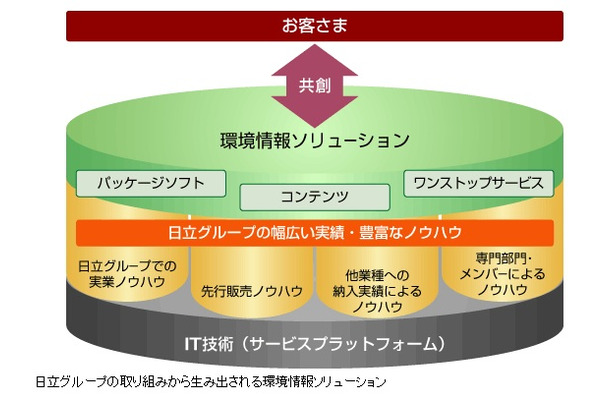 お客さま

共創

環境情報ソリューション

パッケージソフト

コンテンツ

ワンストップサービス

日立グループの幅広い実績・豊富なノウハウ

日立グループでの実業ノウハウ

先行販売ノウハウ

他業種への納入実績によるノウハウ

専門部門・メンバーによるノウハウ

IT技術（サービスプラットフォーム）

日立グループの取り組みから生み出される環境情報ソリューション